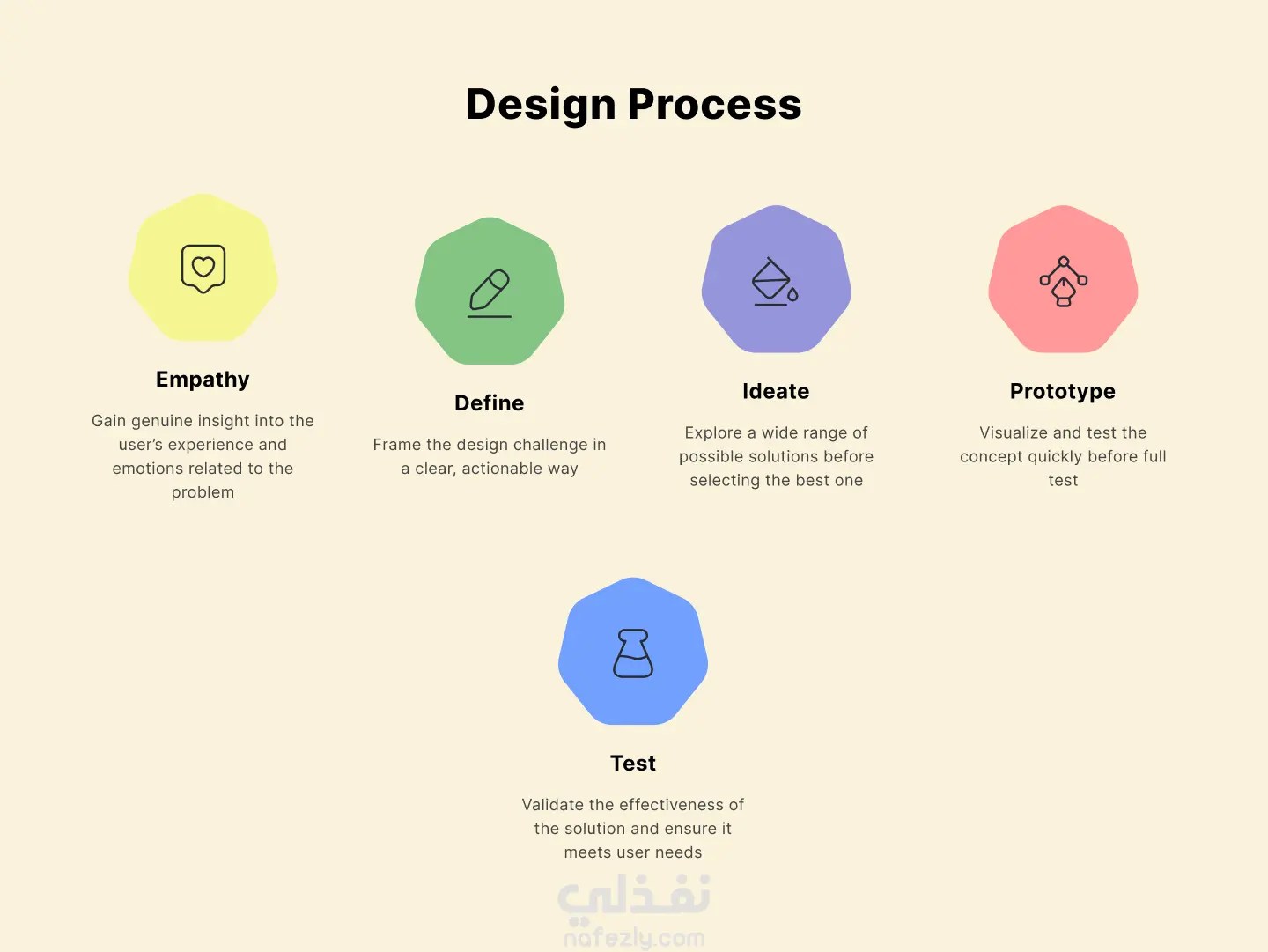 Design Process

Empathy

Gain genuine insight into the user's experience and emotions related to the problem

Define

Frame the design challenge in a clear, actionable way

Ideate

Explore a wide range of possible solutions before selecting the best one

Prototype

Visualize and test the concept quickly before full test

Test

Validate the effectiveness of the solution and ensure it meets user needs

نفذلي
nafezly.com